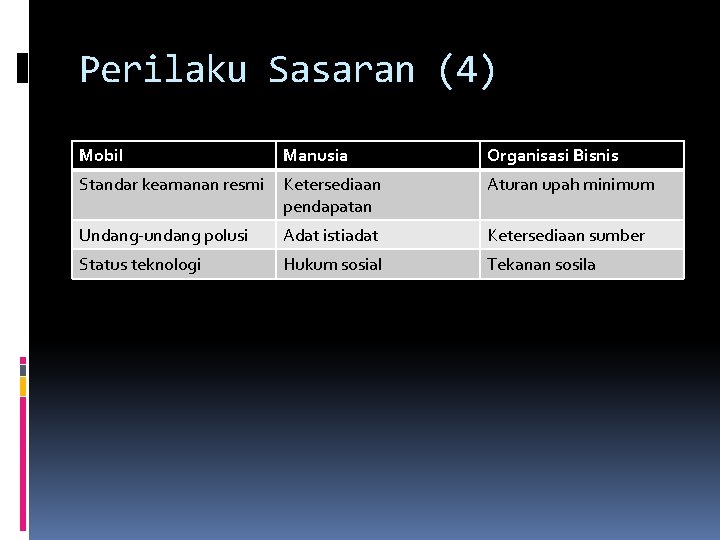 Perilaku Sasaran (4)

| Mobil | Manusia | Organisasi Bisnis |
|---|---|---|
| Standar keamanan resmi | Ketersediaan pendapatan | Aturan upah minimum |
| Undang-undang polusi | Adat istiadat | Ketersediaan sumber |
| Status teknologi | Hukum sosial | Tekanan sosila |